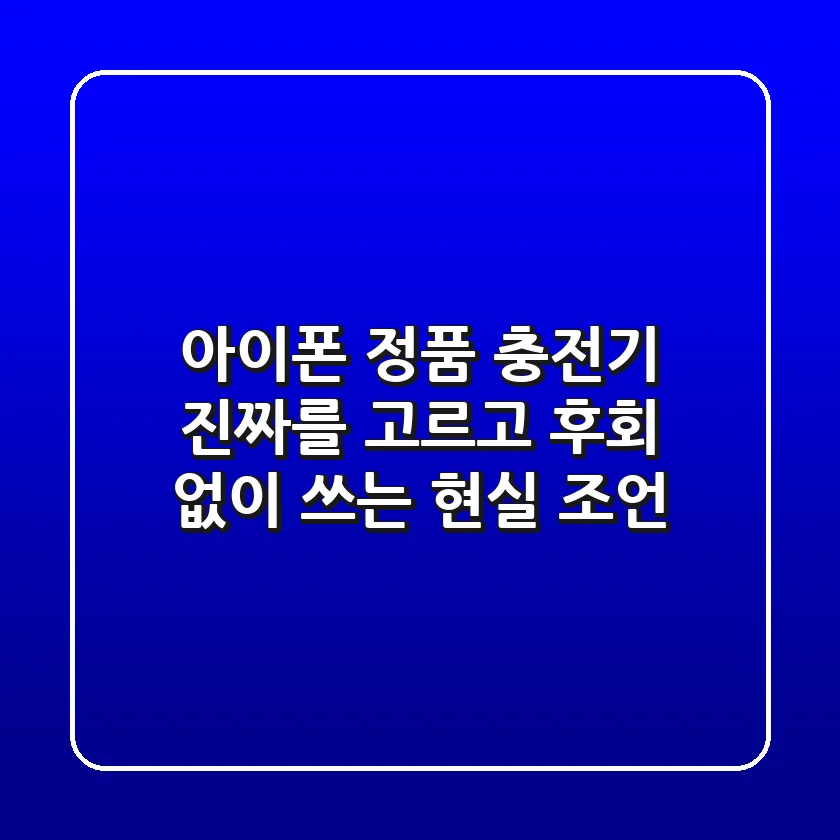 아이폰 정품 충전기 진짜를 고르고 후회 없이 쓰는 현실 조언